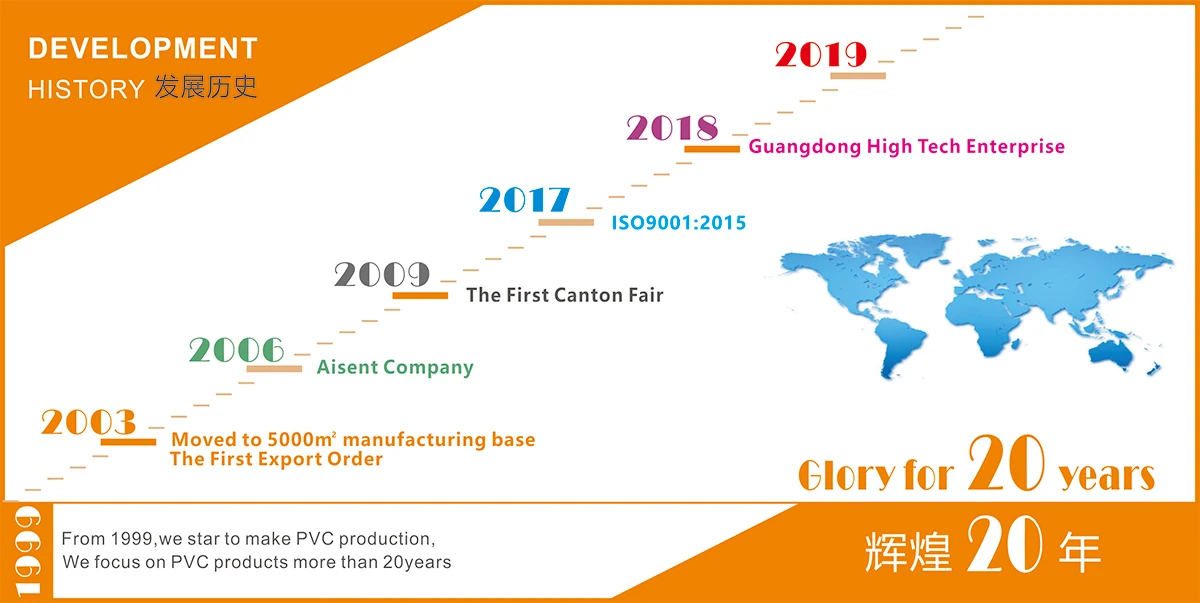 DEVELOPMENT
HISTORY 发展历史

2019

2018 Guangdong High Tech Enterprise

2017 ISO9001:2015

2009 The First Canton Fair

2006 Aisent Company

2003 Moved to 5000m² manufacturing base
The First Export Order

Glory for 20 years

1999

From 1999,we star to make PVC production,
We focus on PVC products more than 20years

辉煌 20 年